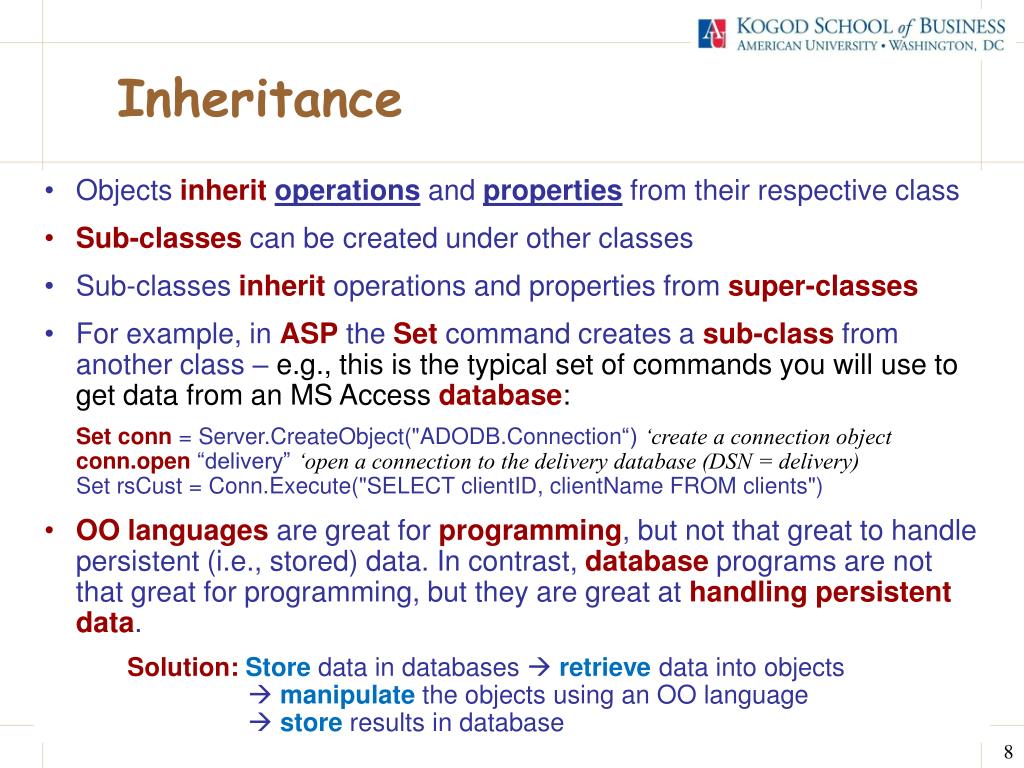 AU KOGOD SCHOOL of BUSINESS
AMERICAN UNIVERSITY • WASHINGTON, DC

Inheritance

• Objects inherit operations and properties from their respective class
• Sub-classes can be created under other classes
• Sub-classes inherit operations and properties from super-classes
• For example, in ASP the Set command creates a sub-class from another class – e.g., this is the typical set of commands you will use to get data from an MS Access database:

Set conn = Server.CreateObject("ADODB.Connection“) ‘create a connection object
conn.open “delivery” ‘open a connection to the delivery database (DSN = delivery)
Set rsCust = Conn.Execute("SELECT clientID, clientName FROM clients")

• OO languages are great for programming, but not that great to handle persistent (i.e., stored) data. In contrast, database programs are not that great for programming, but they are great at handling persistent data.

Solution: Store data in databases → retrieve data into objects
→ manipulate the objects using an OO language
→ store results in database

8